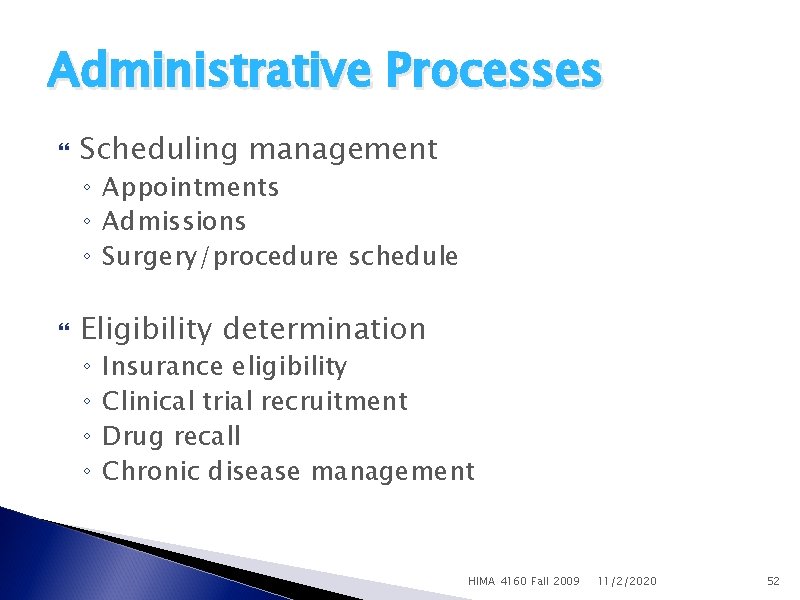 Administrative Processes

Scheduling management
◦ Appointments
◦ Admissions
◦ Surgery/procedure schedule

Eligibility determination
◦ Insurance eligibility
◦ Clinical trial recruitment
◦ Drug recall
◦ Chronic disease management

HIMA 4160 Fall 2009 11/2/2020 52